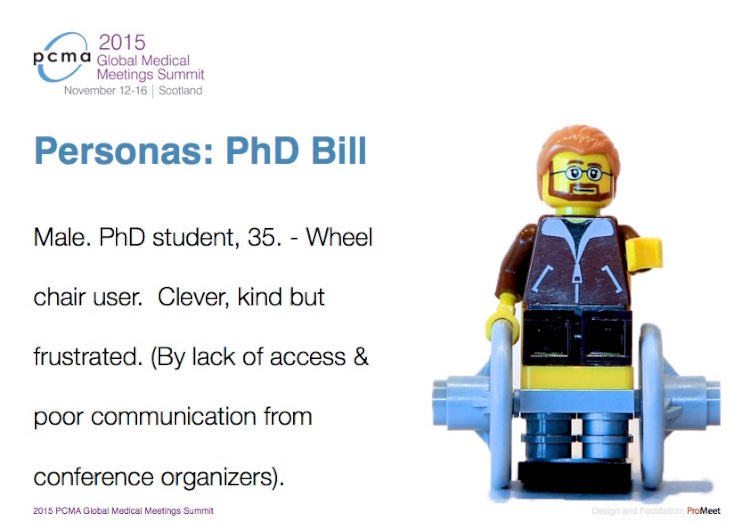 pcma 2015 Global Medical Meetings Summit
November 12-16 | Scotland

Personas: PhD Bill

Male. PhD student, 35. - Wheel chair user. Clever, kind but frustrated. (By lack of access & poor communication from conference organizers).

2015 PCMA Global Medical Meetings Summit

Design and Facilitation: ProMeet